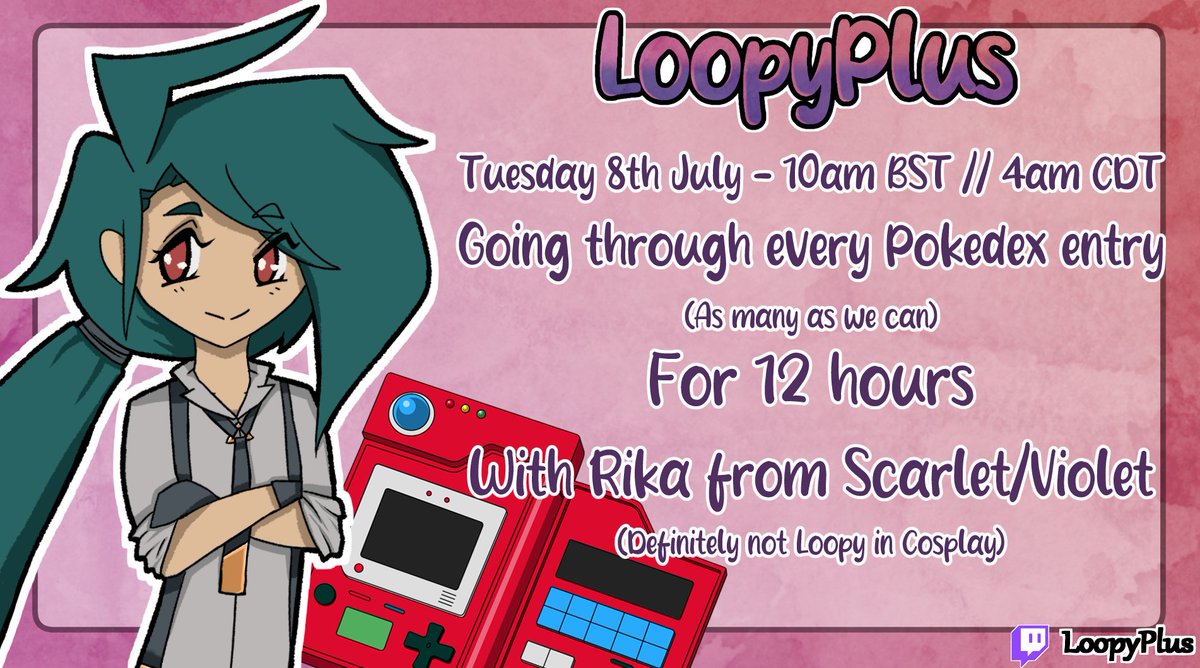 LoopyPlus

Tuesday 8th July - 10am BST // 4am CDT

Going through every Pokedex entry

(As many as we can)

For 12 hours

With Rika from Scarlet/Violet

(Definitely not Loopy in Cosplay)

LoopyPlus